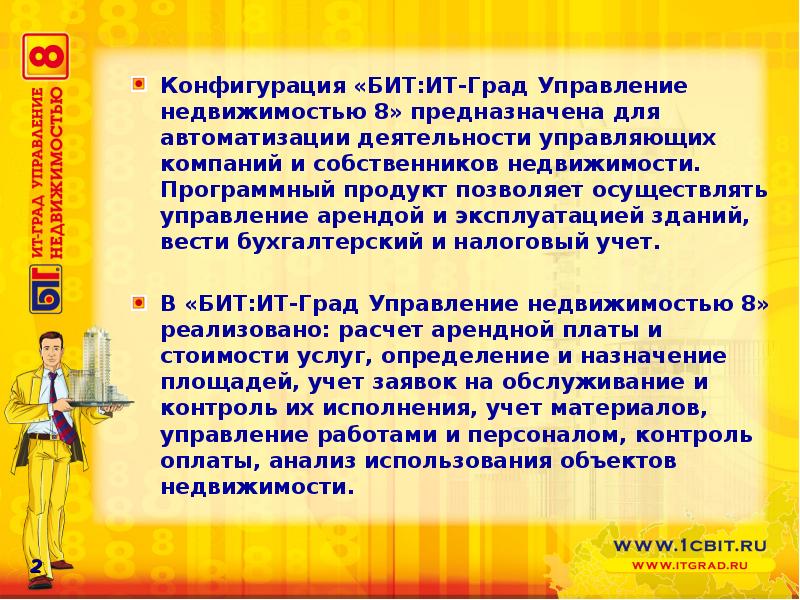 8

ИТ-ГРАД УПРАВЛЕНИЕ НЕДВИЖИМОСТЬЮ

БИТ

Конфигурация «БИТ:ИТ-Град Управление недвижимостью 8» предназначена для автоматизации деятельности управляющих компаний и собственников недвижимости. Программный продукт позволяет осуществлять управление арендой и эксплуатацией зданий, вести бухгалтерский и налоговый учет.

В «БИТ:ИТ-Град Управление недвижимостью 8» реализовано: расчет арендной платы и стоимости услуг, определение и назначение площадей, учет заявок на обслуживание и контроль их исполнения, учет материалов, управление работами и персоналом, контроль оплаты, анализ использования объектов недвижимости.

2

WWW.1CBIT.RU
WWW.ITGRAD.RU